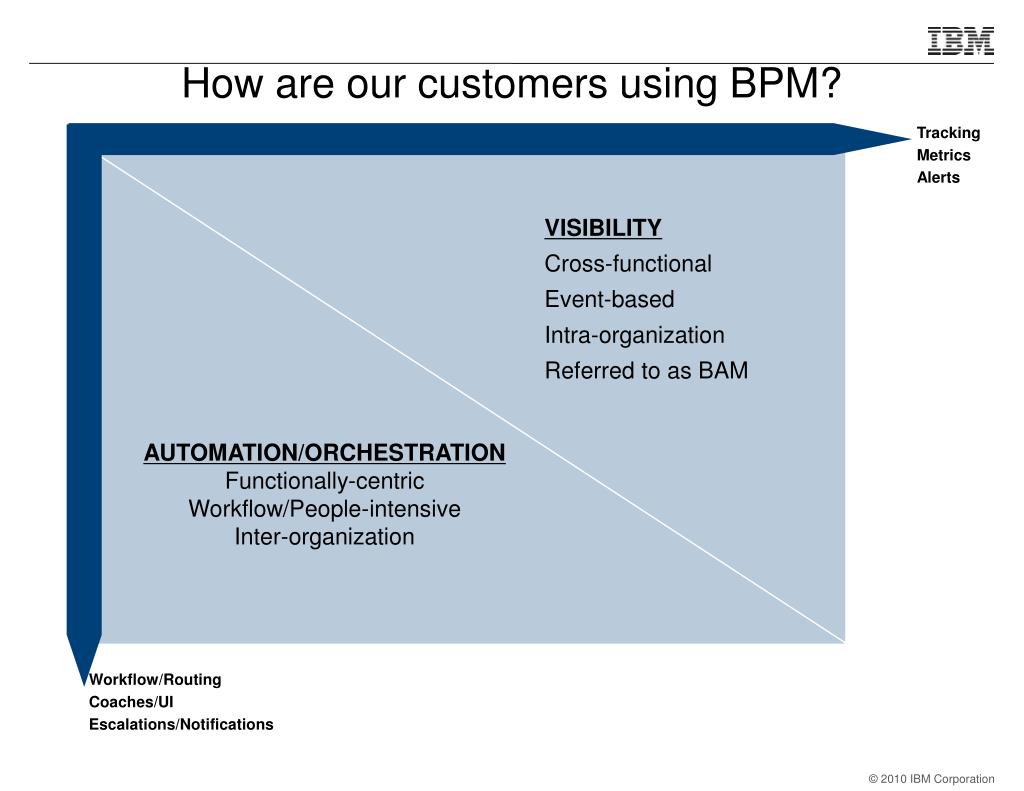 IBM

How are our customers using BPM?

Tracking
Metrics
Alerts

VISIBILITY
Cross-functional
Event-based
Intra-organization
Referred to as BAM

AUTOMATION/ORCHESTRATION
Functionally-centric
Workflow/People-intensive
Inter-organization

Workflow/Routing
Coaches/UI
Escalations/Notifications

© 2010 IBM Corporation